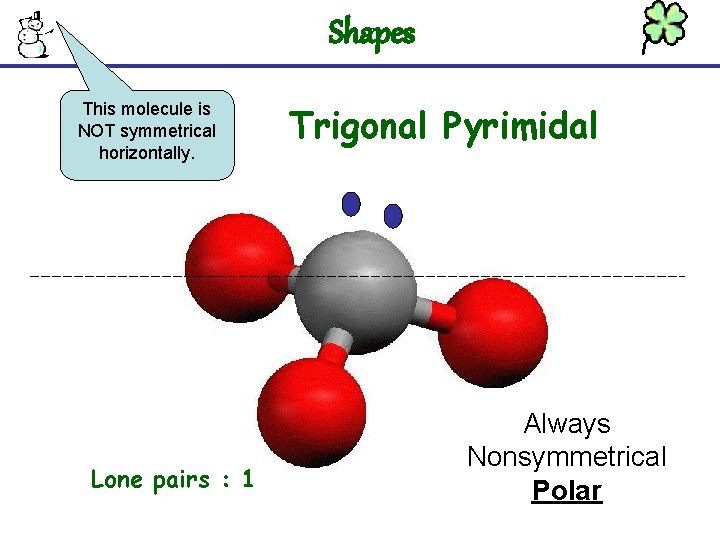 Shapes

This molecule is NOT symmetrical horizontally.

Trigonal Pyrimidal

Lone pairs : 1

Always
Nonsymmetrical
Polar